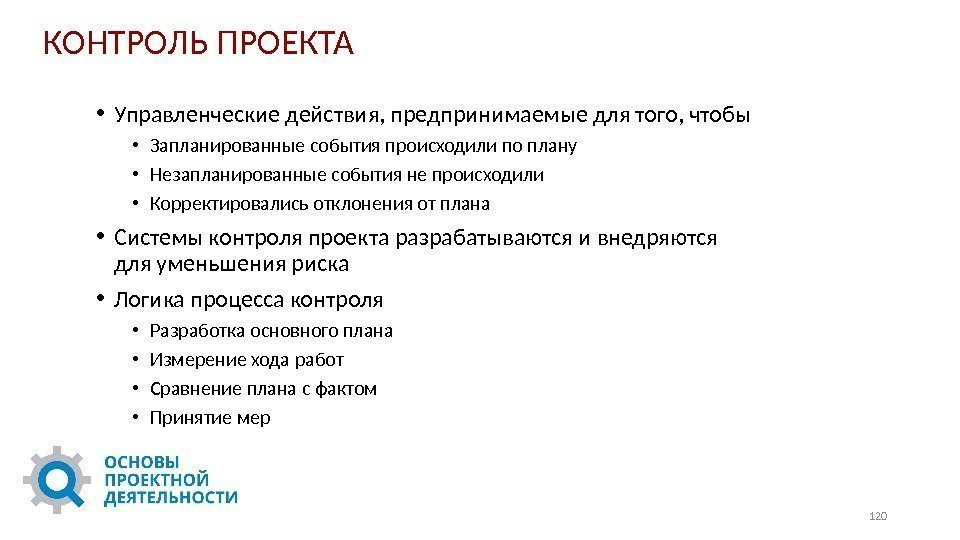 КОНТРОЛЬ ПРОЕКТА

• Управленческие действия, предпринимаемые для того, чтобы
  • Запланированные события происходили по плану
  • Незапланированные события не происходили
  • Корректировались отклонения от плана
• Системы контроля проекта разрабатываются и внедряются для уменьшения риска
• Логика процесса контроля
  • Разработка основного плана
  • Измерение хода работ
  • Сравнение плана с фактом
  • Принятие мер

ОСНОВЫ ПРОЕКТНОЙ ДЕЯТЕЛЬНОСТИ

120